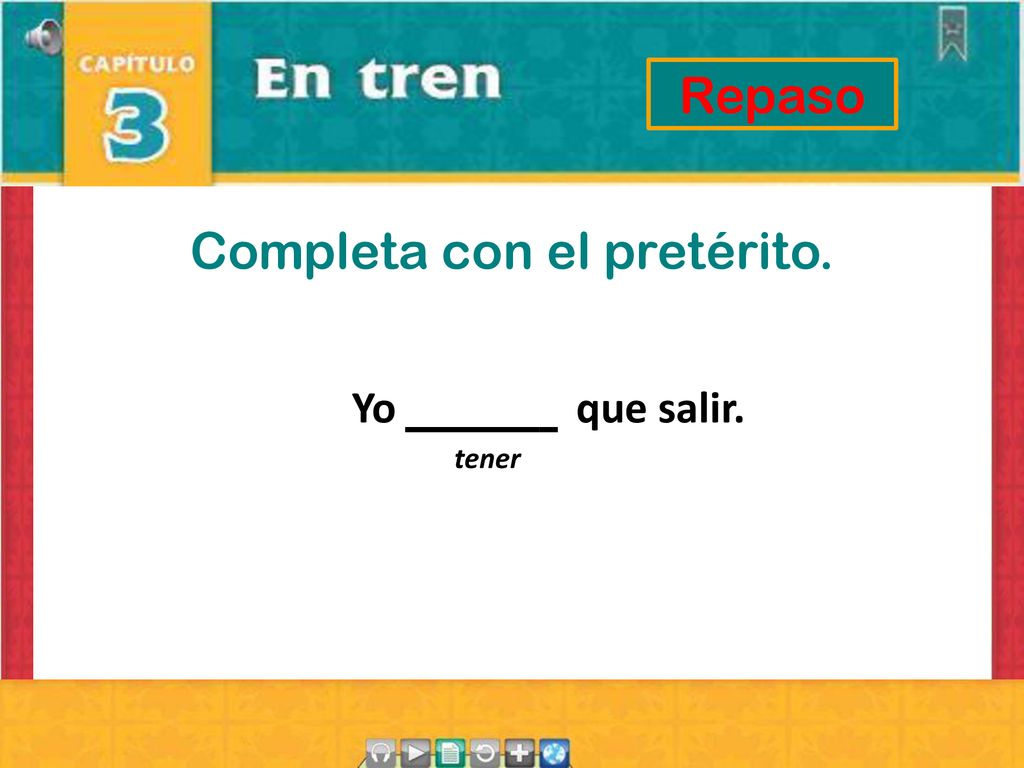 CAPÍTULO 3

En tren

Repaso

Completa con el pretérito.

Yo _______ que salir.
tener